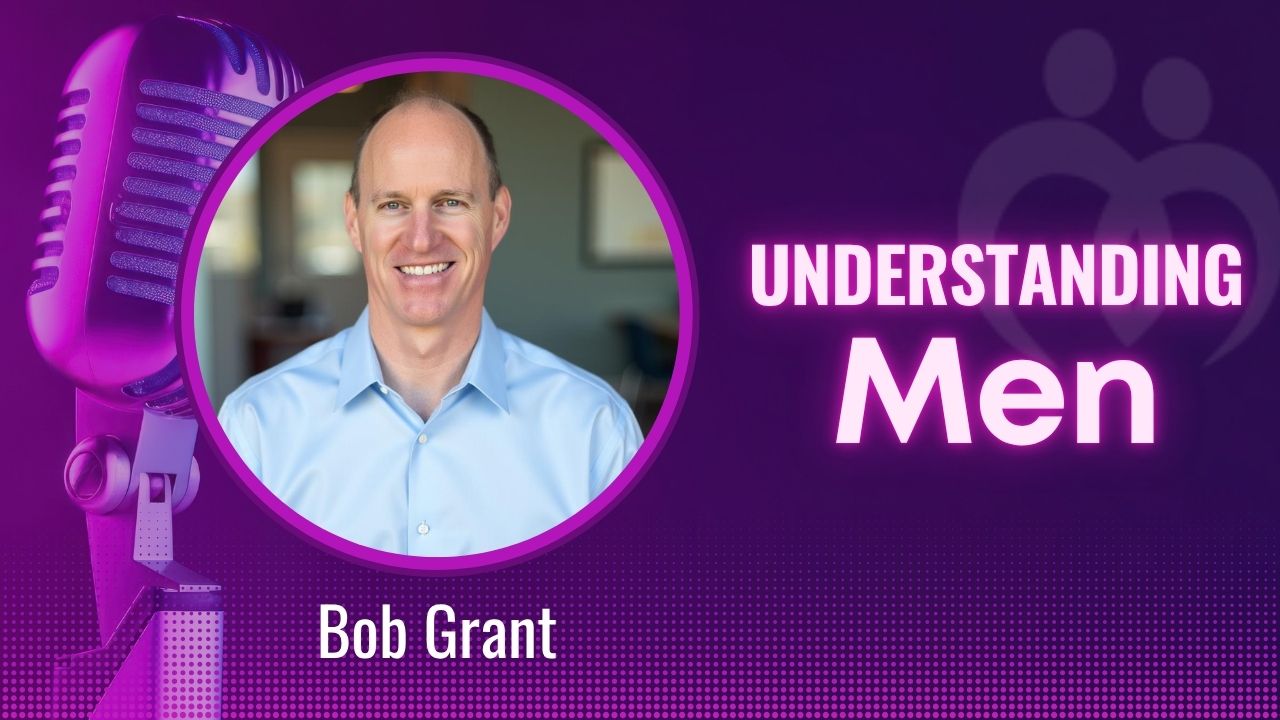 UNDERSTANDING
Men

Bob Grant